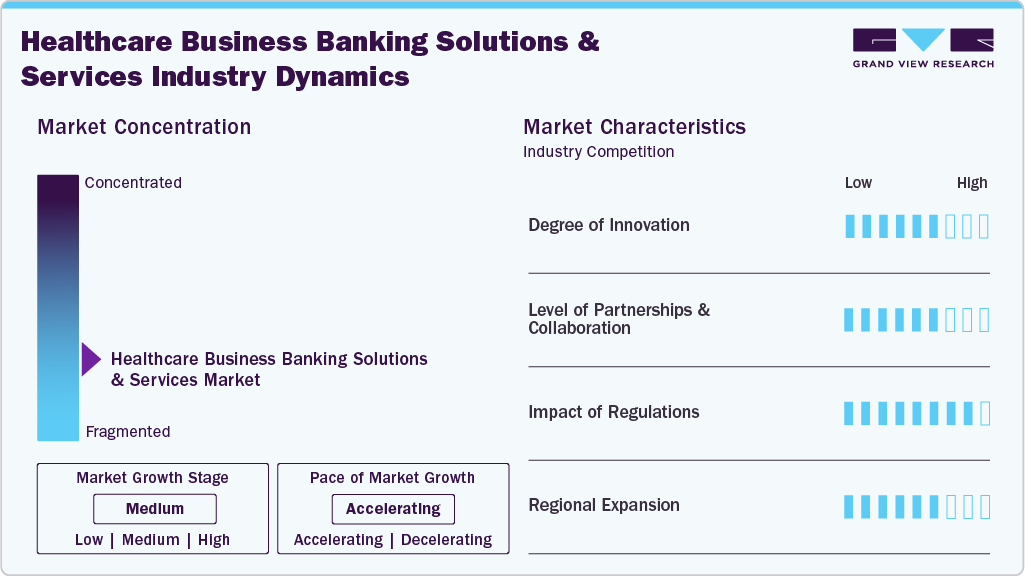 Healthcare Business Banking Solutions & Services Industry Dynamics

GRAND VIEW RESEARCH

Market Concentration

Concentrated

Healthcare Business Banking Solutions & Services Market

Fragmented

Market Growth Stage

Medium

Low | Medium | High

Pace of Market Growth

Accelerating

Accelerating | Decelerating

Market Characteristics

Industry Competition

Low High

Degree of Innovation

Level of Partnerships & Collaboration

Impact of Regulations

Regional Expansion